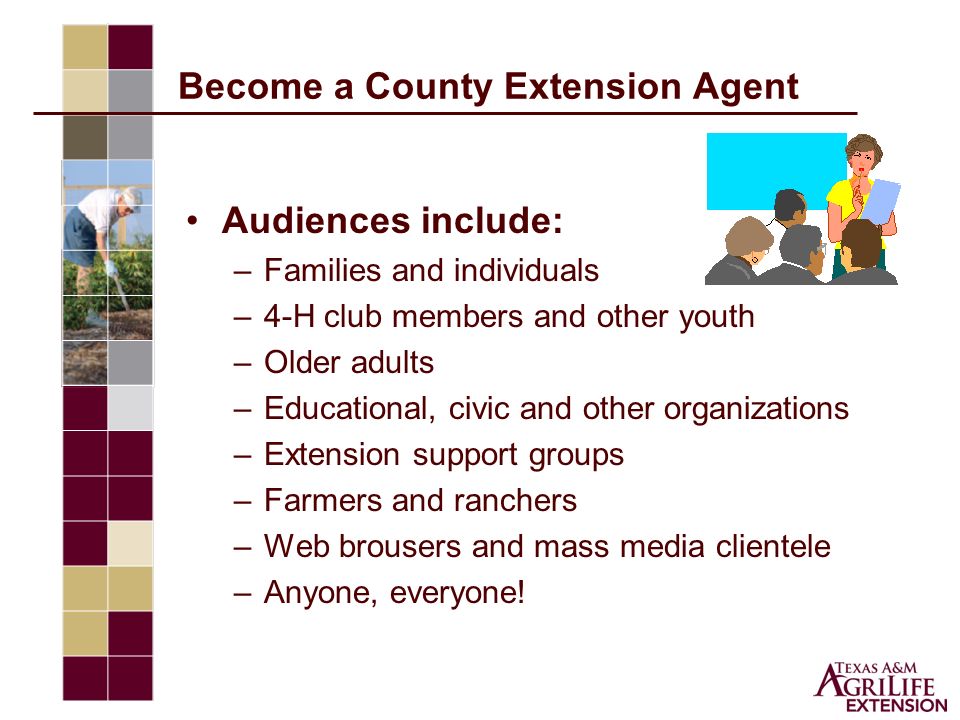 Become a County Extension Agent

• Audiences include:
– Families and individuals
– 4-H club members and other youth
– Older adults
– Educational, civic and other organizations
– Extension support groups
– Farmers and ranchers
– Web brousers and mass media clientele
– Anyone, everyone!

TEXAS A&M AGRILIFE EXTENSION